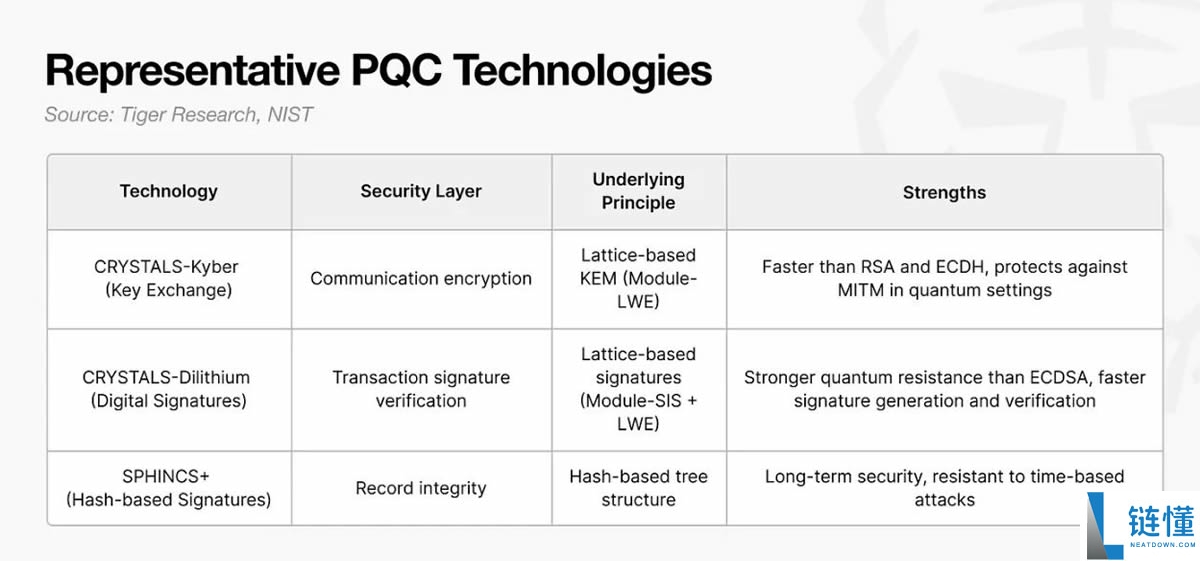 Representative PQC Technologies

Source: Tiger Research, NIST

| Technology | Security Layer | Underlying Principle | Strengths |
|---|---|---|---|
| CRYSTALS-Kyber (Key Exchange) | Communication encryption | Lattice-based KEM (Module-LWE) | Faster than RSA and ECDH, protects against MITM in quantum settings |
| CRYSTALS-Dilithium (Digital Signatures) | Transaction signature verification | Lattice-based signatures (Module-SIS + LWE) | Stronger quantum resistance than ECDSA, faster signature generation and verification |
| SPHINCS+ (Hash-based Signatures) | Record integrity | Hash-based tree structure | Long-term security, resistant to time-based attacks |

链懂
NEATDOWN.COM